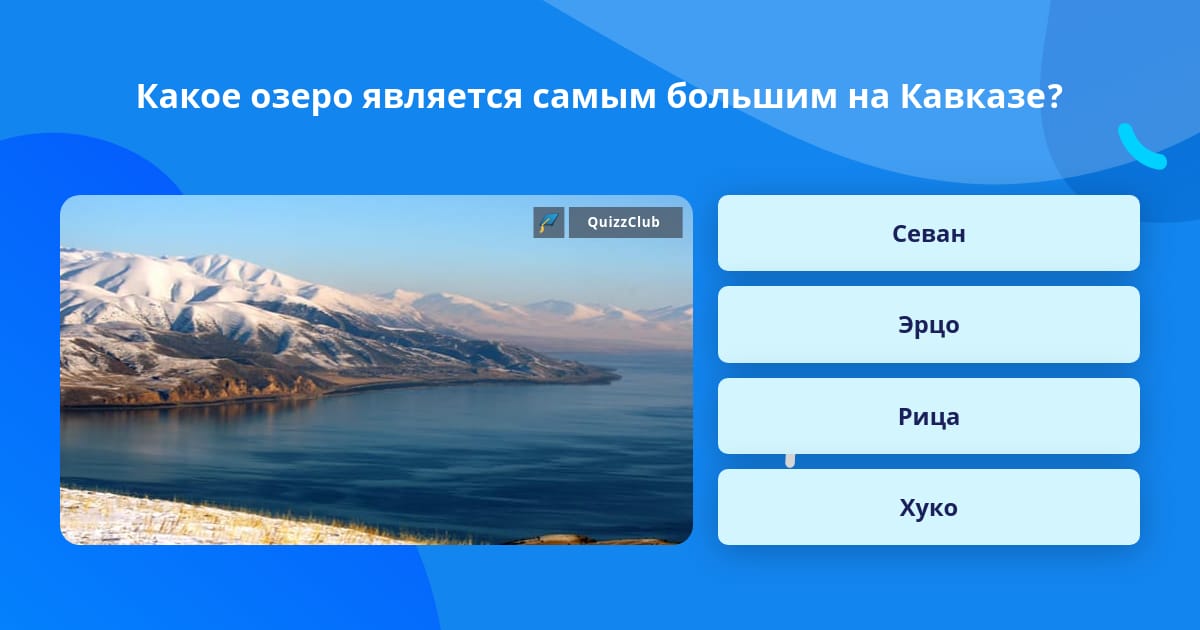 Какое озеро является самым большим на Кавказе?

QuizzClub

Севан

Эрцо

Рица

Хуко